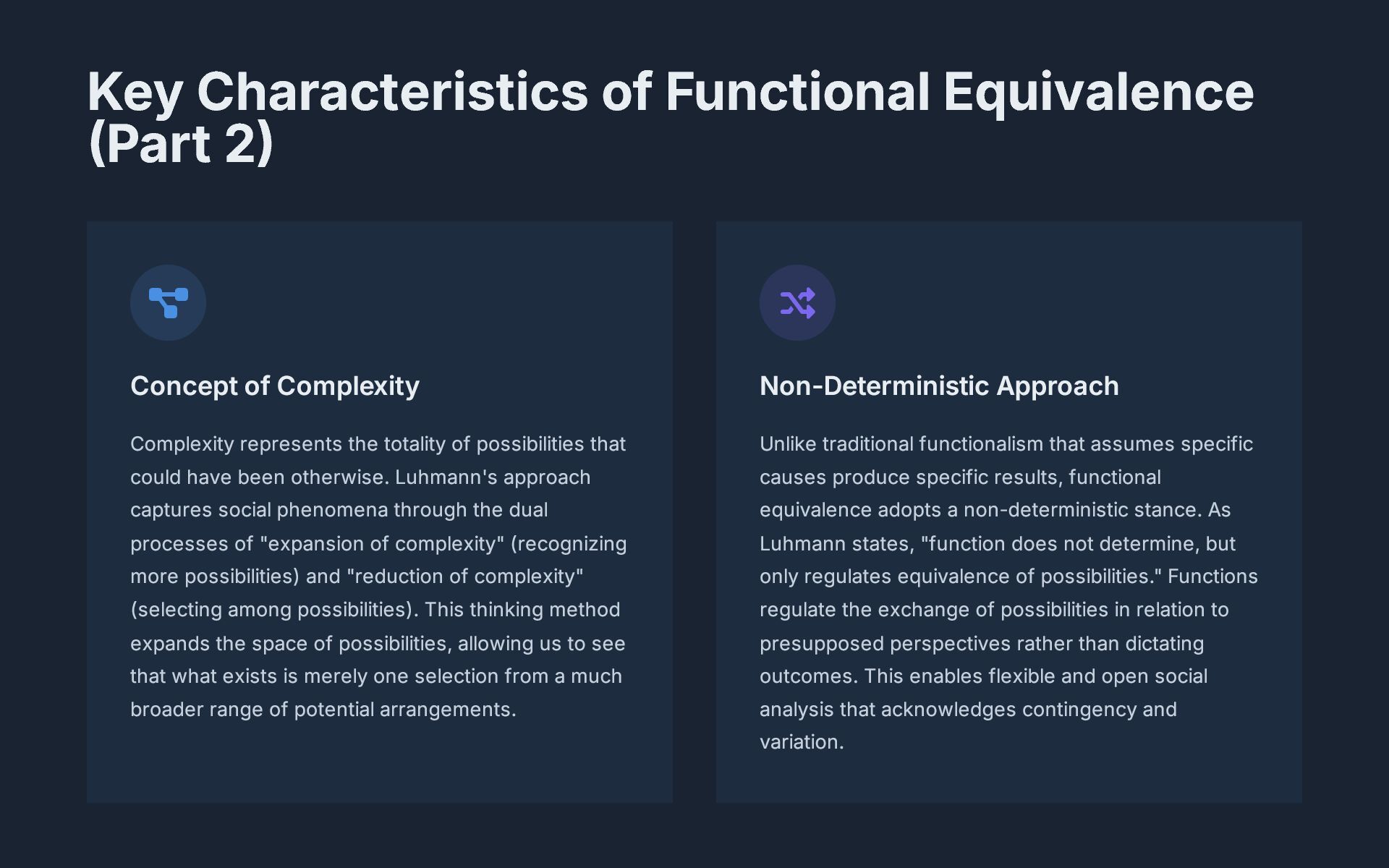 Key Characteristics of Functional Equivalence (Part 2)

Concept of Complexity

Complexity represents the totality of possibilities that could have been otherwise. Luhmann's approach captures social phenomena through the dual processes of "expansion of complexity" (recognizing more possibilities) and "reduction of complexity" (selecting among possibilities). This thinking method expands the space of possibilities, allowing us to see that what exists is merely one selection from a much broader range of potential arrangements.

Non-Deterministic Approach

Unlike traditional functionalism that assumes specific causes produce specific results, functional equivalence adopts a non-deterministic stance. As Luhmann states, "function does not determine, but only regulates equivalence of possibilities." Functions regulate the exchange of possibilities in relation to presupposed perspectives rather than dictating outcomes. This enables flexible and open social analysis that acknowledges contingency and variation.